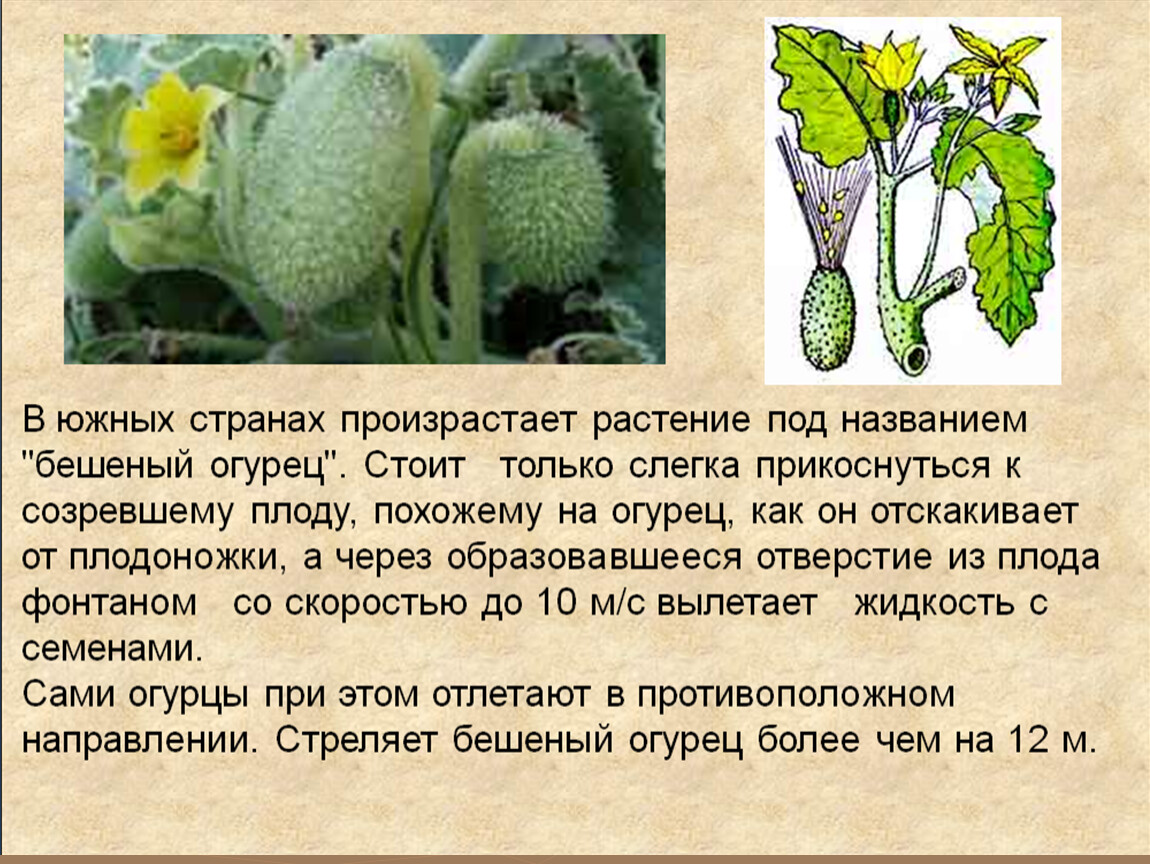 В южных странах произрастает растение под названием "бешеный огурец". Стоит только слегка прикоснуться к созревшему плоду, похожему на огурец, как он отскакивает от плодоножки, а через образовавшееся отверстие из плода фонтаном со скоростью до 10 м/с вылетает жидкость с семенами.
Сами огурцы при этом отлетают в противоположном направлении. Стреляет бешеный огурец более чем на 12 м.